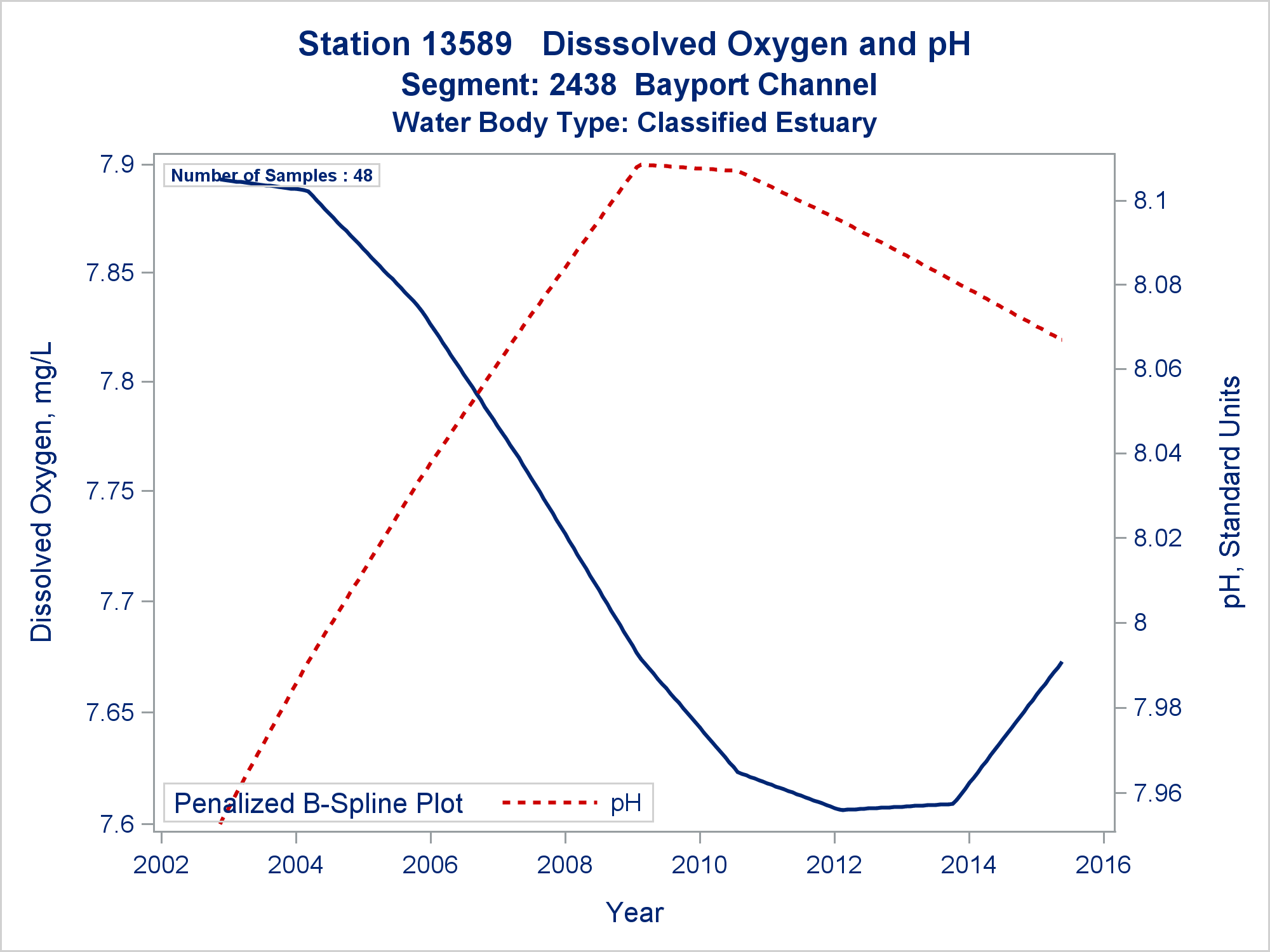 Station 13589   Disssolved Oxygen and pH
Segment: 2438  Bayport Channel
Water Body Type: Classified Estuary

Number of Samples : 48

Dissolved Oxygen, mg/L

7.9
7.85
7.8
7.75
7.7
7.65
7.6

pH, Standard Units

8.1
8.08
8.06
8.04
8.02
8
7.98
7.96

Penalized B-Spline Plot
pH

2002
2004
2006
2008
2010
2012
2014
2016

Year